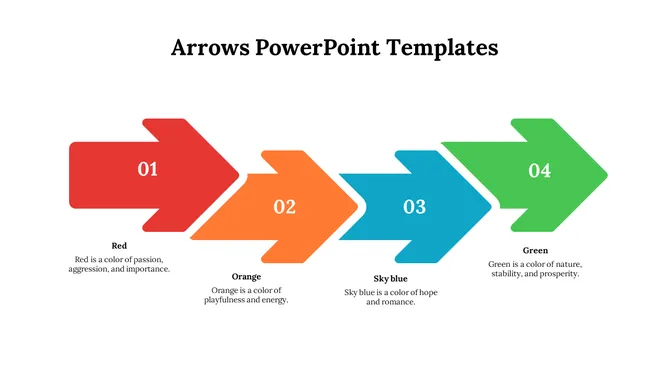 Arrows PowerPoint Templates

01

02

03

04

Red
Red is a color of passion, aggression, and importance.

Orange
Orange is a color of playfulness and energy.

Sky blue
Sky blue is a color of hope and romance.

Green
Green is a color of nature, stability, and prosperity.